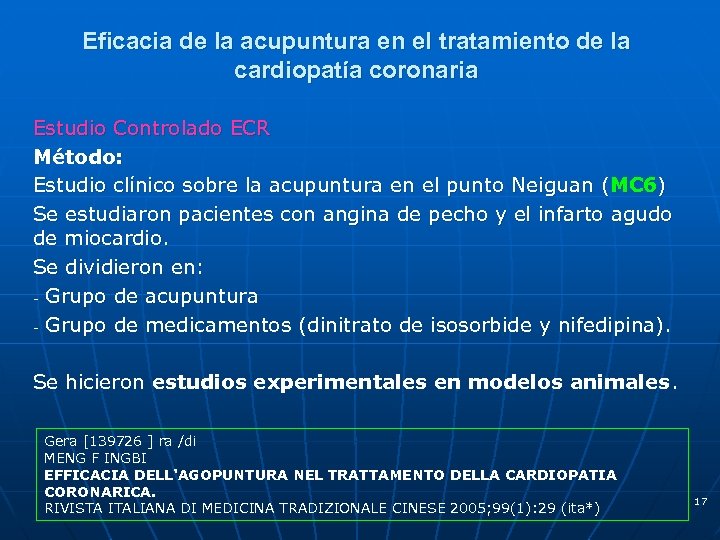 Eficacia de la acupuntura en el tratamiento de la cardiopatía coronaria

Estudio Controlado ECR
Método:
Estudio clínico sobre la acupuntura en el punto Neiguan (MC6)
Se estudiaron pacientes con angina de pecho y el infarto agudo de miocardio.
Se dividieron en:
- Grupo de acupuntura
- Grupo de medicamentos (dinitrato de isosorbide y nifedipina).

Se hicieron estudios experimentales en modelos animales.

Gera [139726 ] ra /di
MENG F INGBI
EFFICACIA DELL'AGOPUNTURA NEL TRATTAMENTO DELLA CARDIOPATIA CORONARICA.
RIVISTA ITALIANA DI MEDICINA TRADIZIONALE CINESE 2005;99(1):29 (ita*)

17